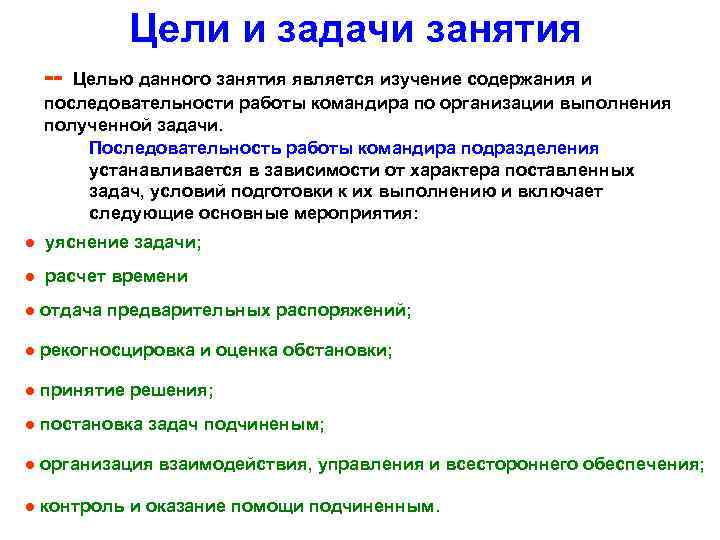 Цели и задачи занятия

-- Целью данного занятия является изучение содержания и последовательности работы командира по организации выполнения полученной задачи.

Последовательность работы командира подразделения устанавливается в зависимости от характера поставленных задач, условий подготовки к их выполнению и включает следующие основные мероприятия:

● уяснение задачи;

● расчет времени

● отдача предварительных распоряжений;

● рекогносцировка и оценка обстановки;

● принятие решения;

● постановка задач подчиненым;

● организация взаимодействия, управления и всестороннего обеспечения;

● контроль и оказание помощи подчиненным.